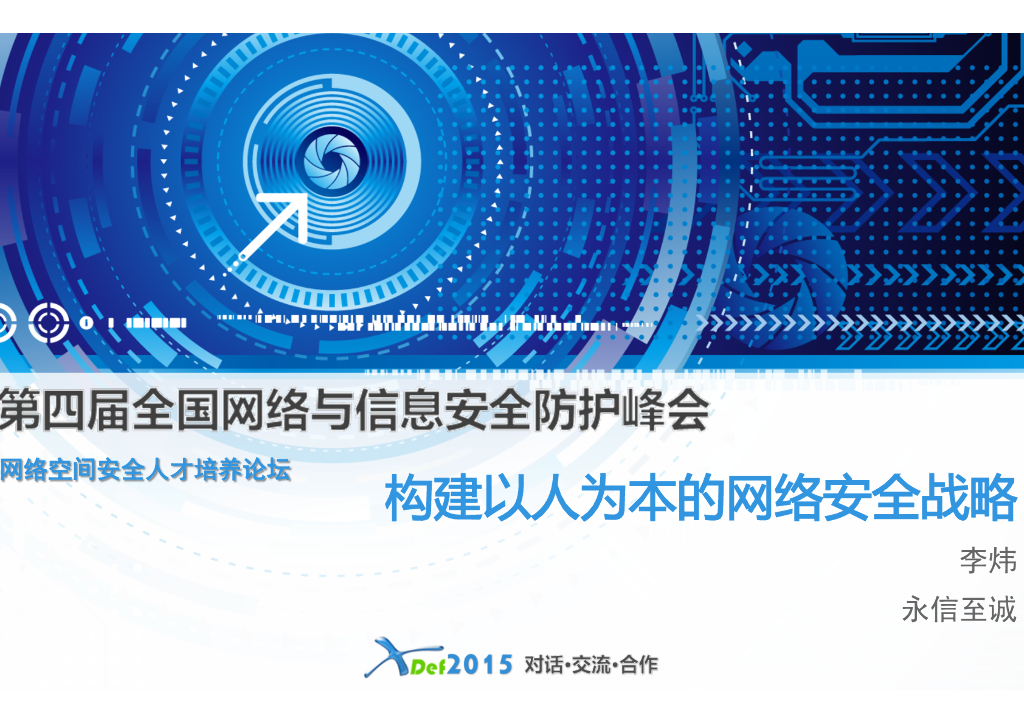 第四届全国网络与信息安全防护峰会

网络空间安全人才培养论坛

构建以人为本的网络安全战略

李炜

永信至诚

XDef2015 对话·交流·合作